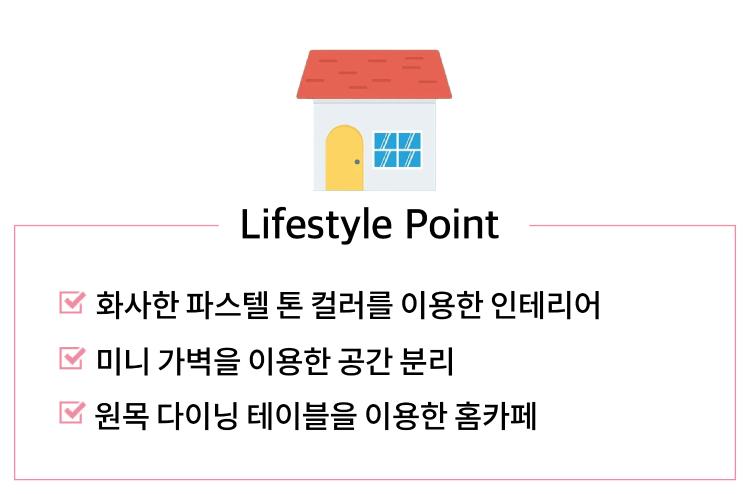 Lifestyle Point

화사한 파스텔 톤 컬러를 이용한 인테리어

미니 가벽을 이용한 공간 분리

원목 다이닝 테이블을 이용한 홈카페